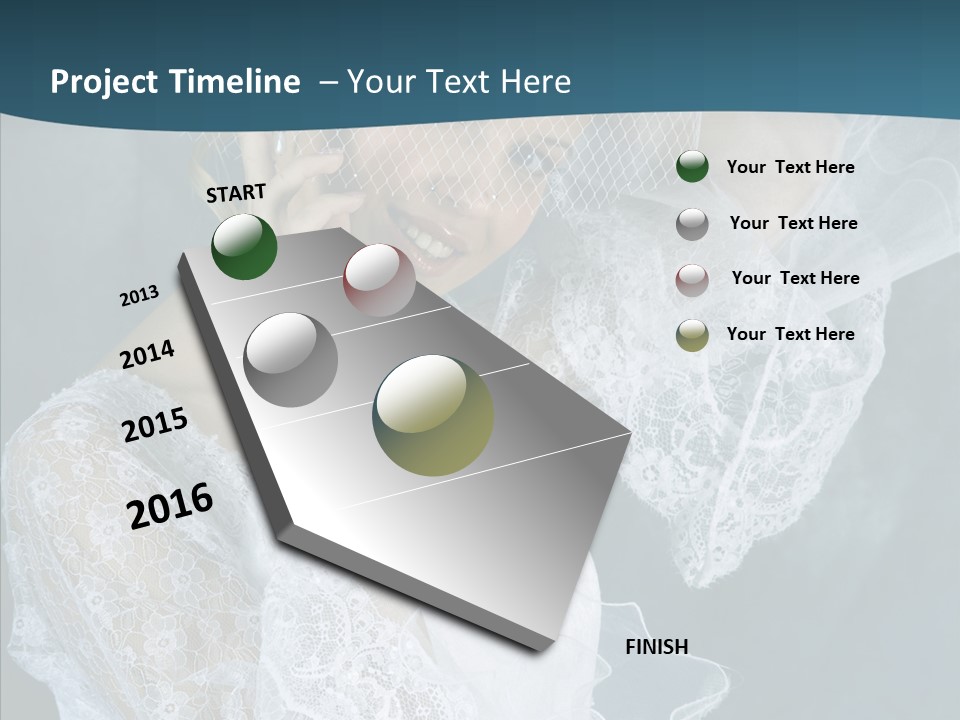 Project Timeline – Your Text Here

START

2013

2014

2015

2016

FINISH

Your Text Here

Your Text Here

Your Text Here

Your Text Here